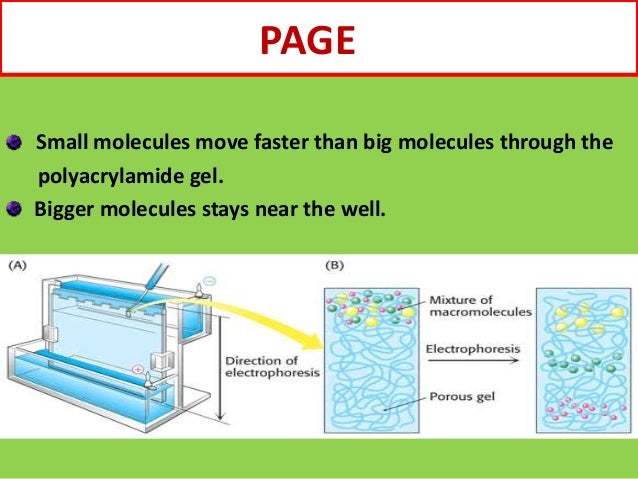 PAGE

Small molecules move faster than big molecules through the polyacrylamide gel.

Bigger molecules stays near the well.

(A)

−

+

Direction of electrophoresis

(B)

Mixture of macromolecules

Electrophoresis

Porous gel